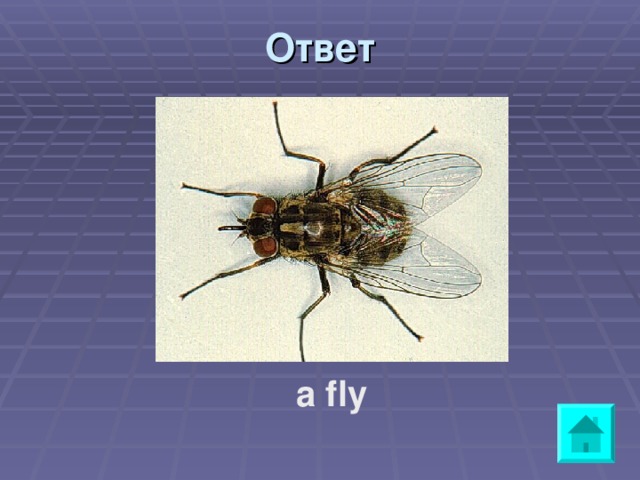 Ответ

a fly